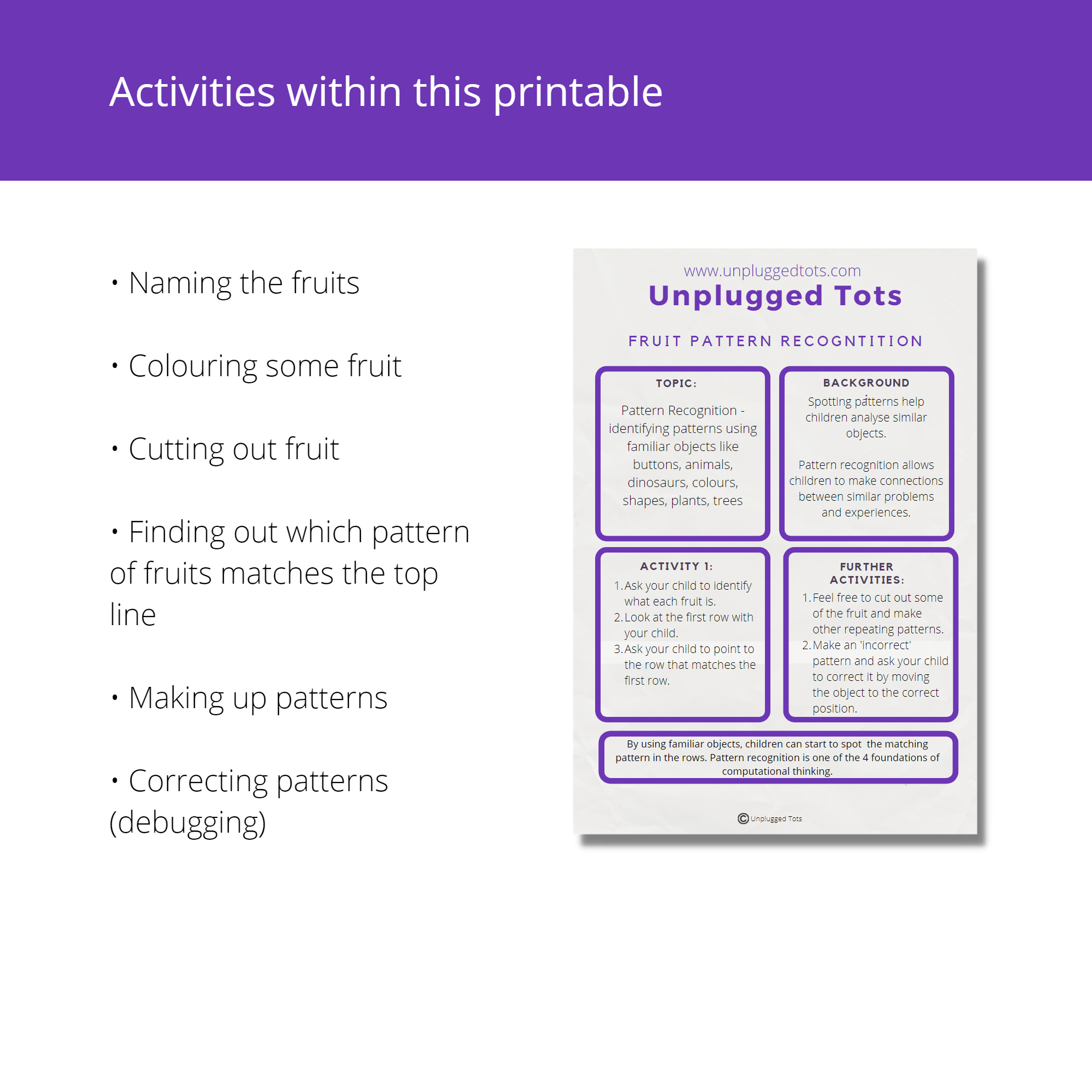 Activities within this printable

• Naming the fruits

• Colouring some fruit

• Cutting out fruit

• Finding out which pattern of fruits matches the top line

• Making up patterns

• Correcting patterns (debugging)

www.unpluggedtots.com
Unplugged Tots

FRUIT PATTERN RECOGNTITION

TOPIC:

Pattern Recognition - identifying patterns using familiar objects like buttons, animals, dinosaurs, colours, shapes, plants, trees

BACKGROUND

Spotting patterns help children analyse similar objects.

Pattern recognition allows children to make connections between similar problems and experiences.

ACTIVITY 1:

1. Ask your child to identify what each fruit is.
2. Look at the first row with your child.
3. Ask your child to point to the row that matches the first row.

FURTHER ACTIVITIES:

1. Feel free to cut out some of the fruit and make other repeating patterns.
2. Make an 'incorrect' pattern and ask your child to correct it by moving the object to the correct position.

By using familiar objects, children can start to spot the matching pattern in the rows. Pattern recognition is one of the 4 foundations of computational thinking.

© Unplugged Tots